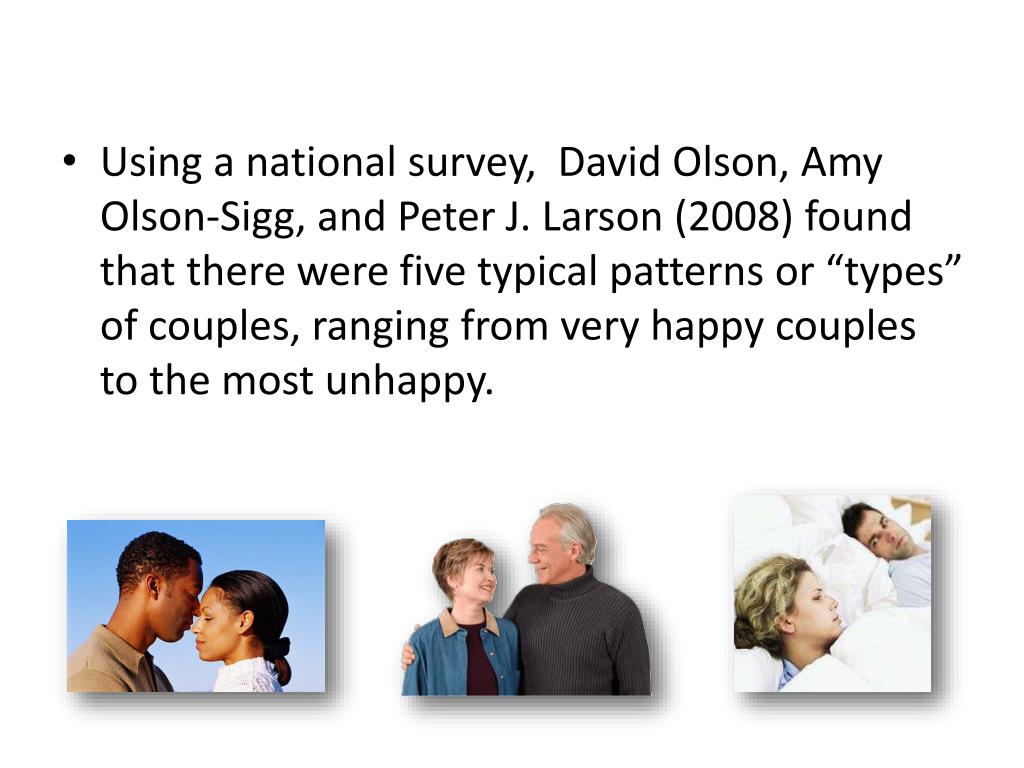 • Using a national survey,  David Olson, Amy Olson-Sigg, and Peter J. Larson (2008) found that there were five typical patterns or “types” of couples, ranging from very happy couples to the most unhappy.